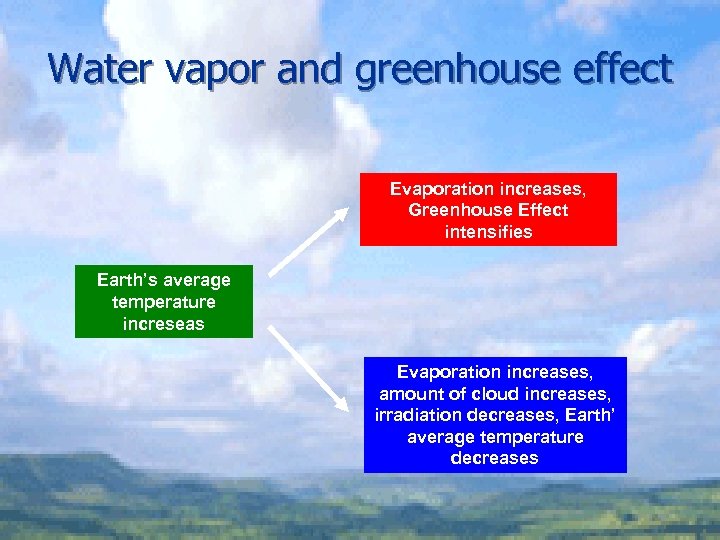 Water vapor and greenhouse effect

Earth's average temperature increseas

Evaporation increases, Greenhouse Effect intensifies

Evaporation increases, amount of cloud increases, irradiation decreases, Earth' average temperature decreases